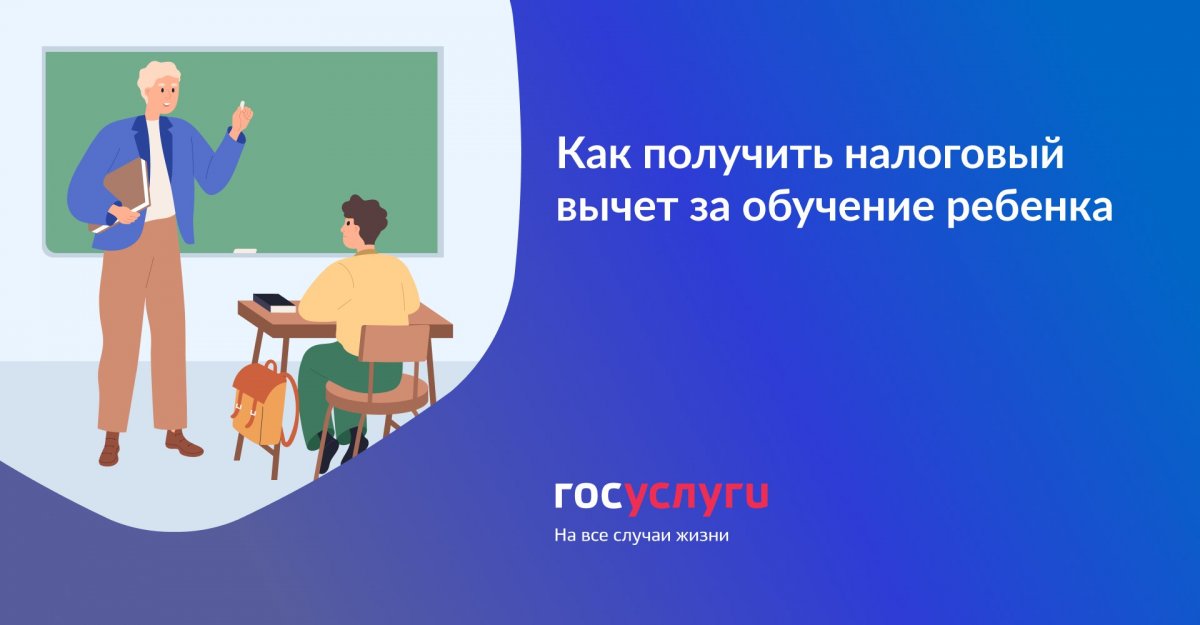 Как получить налоговый вычет за обучение ребенка

госуслуги
На все случаи жизни